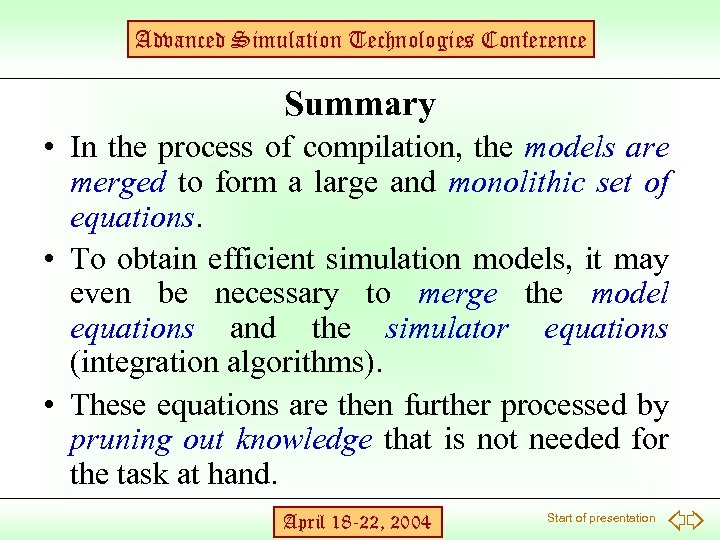 Advanced Simulation Technologies Conference

Summary

• In the process of compilation, the models are merged to form a large and monolithic set of equations.

• To obtain efficient simulation models, it may even be necessary to merge the model equations and the simulator equations (integration algorithms).

• These equations are then further processed by pruning out knowledge that is not needed for the task at hand.

April 18-22, 2004

Start of presentation